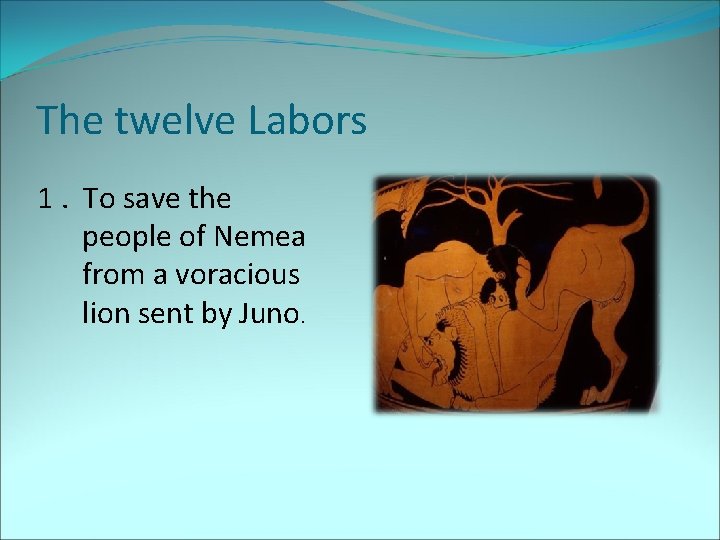 The twelve Labors

1 . To save the people of Nemea from a voracious lion sent by Juno.